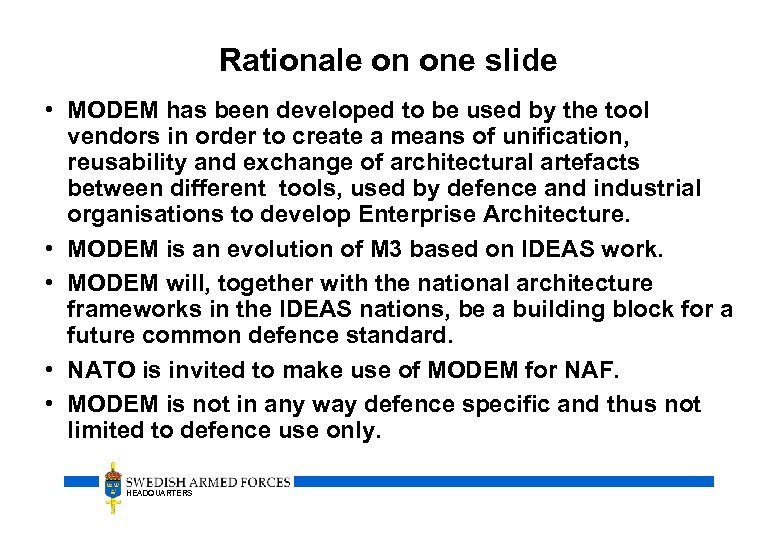 Rationale on one slide

• MODEM has been developed to be used by the tool vendors in order to create a means of unification, reusability and exchange of architectural artefacts between different tools, used by defence and industrial organisations to develop Enterprise Architecture.

• MODEM is an evolution of M3 based on IDEAS work.

• MODEM will, together with the national architecture frameworks in the IDEAS nations, be a building block for a future common defence standard.

• NATO is invited to make use of MODEM for NAF.

• MODEM is not in any way defence specific and thus not limited to defence use only.

SWEDISH ARMED FORCES
HEADQUARTERS